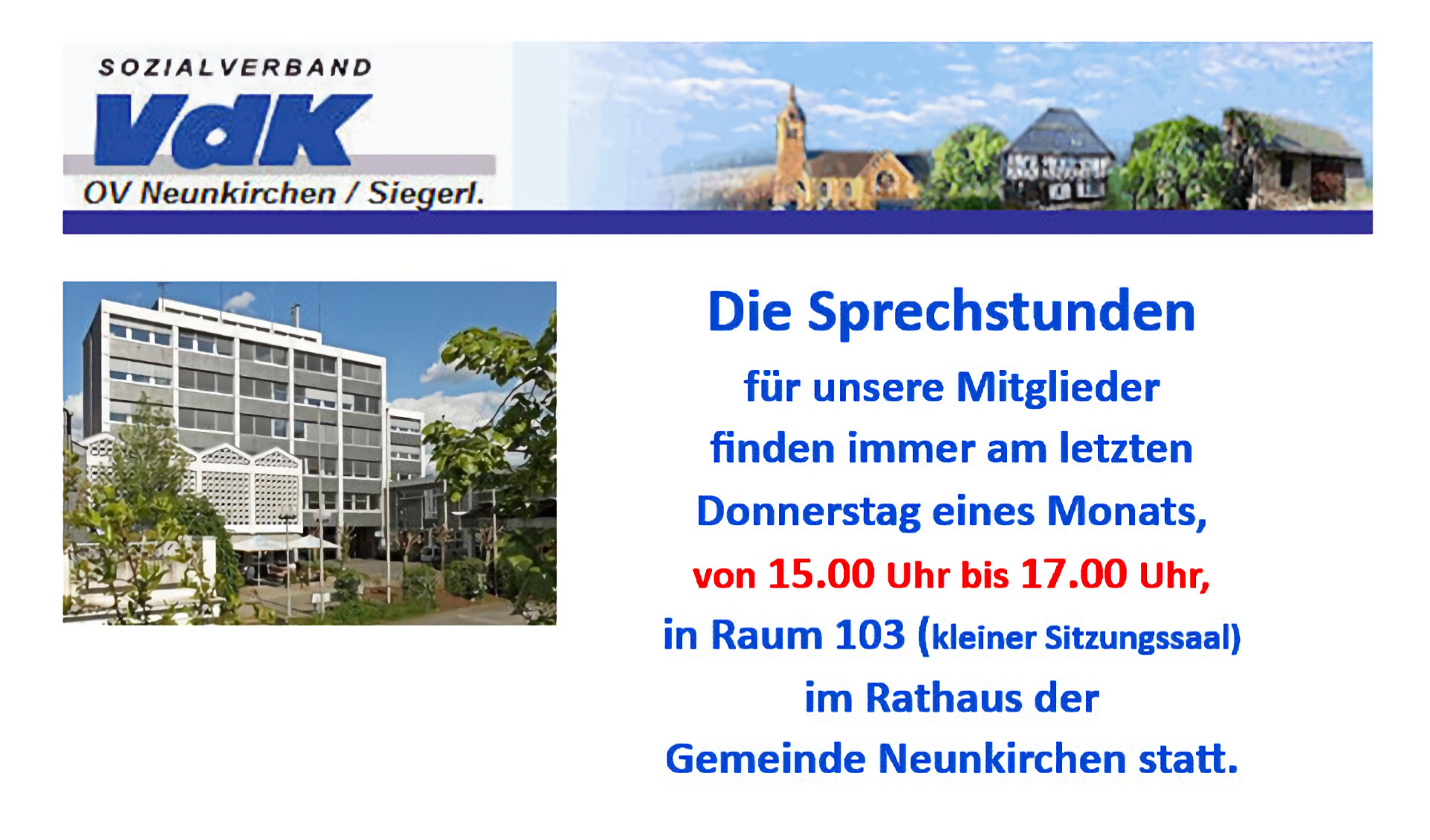 SOZIALVERBAND
VdK
OV Neunkirchen / Siegerl.

Die Sprechstunden
für unsere Mitglieder
finden immer am letzten
Donnerstag eines Monats,
von 15.00 Uhr bis 17.00 Uhr,
in Raum 103 (kleiner Sitzungssaal)
im Rathaus der
Gemeinde Neunkirchen statt.